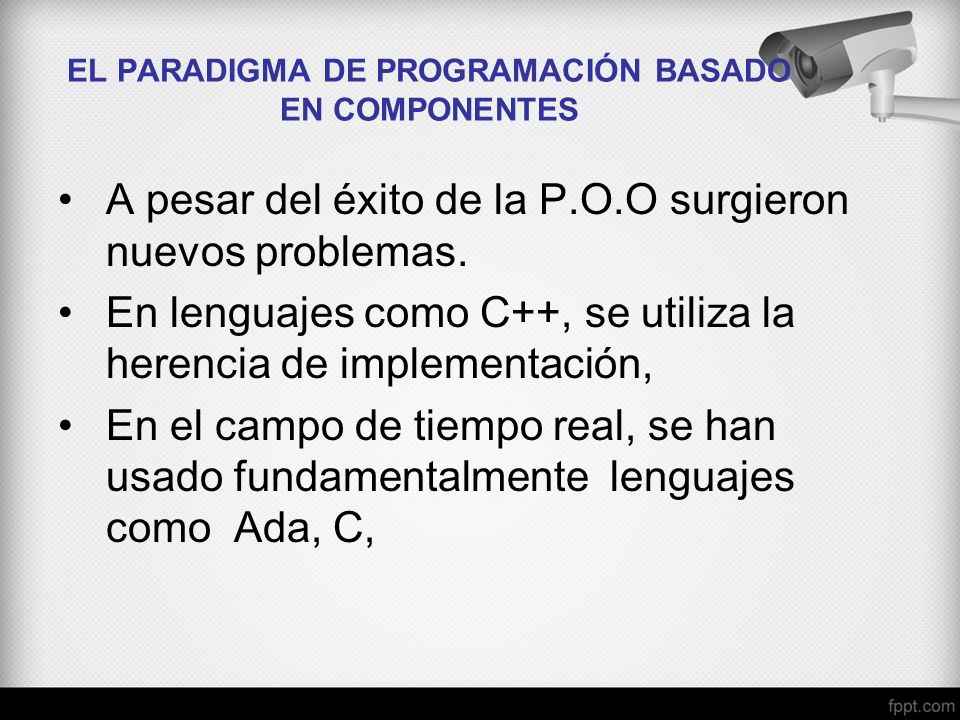 EL PARADIGMA DE PROGRAMACIÓN BASADO EN COMPONENTES

• A pesar del éxito de la P.O.O surgieron nuevos problemas.

• En lenguajes como C++, se utiliza la herencia de implementación,

• En el campo de tiempo real, se han usado fundamentalmente lenguajes como Ada, C,

fppt.com